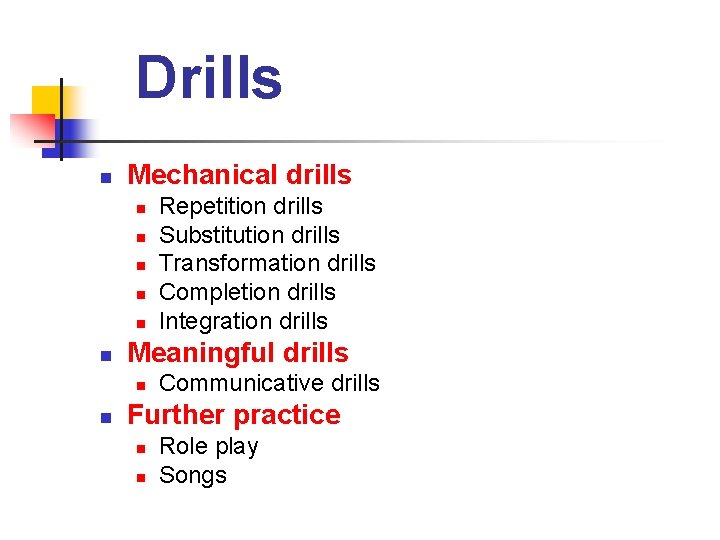 Drills

- Mechanical drills
  - Repetition drills
  - Substitution drills
  - Transformation drills
  - Completion drills
  - Integration drills
- Meaningful drills
  - Communicative drills
- Further practice
  - Role play
  - Songs